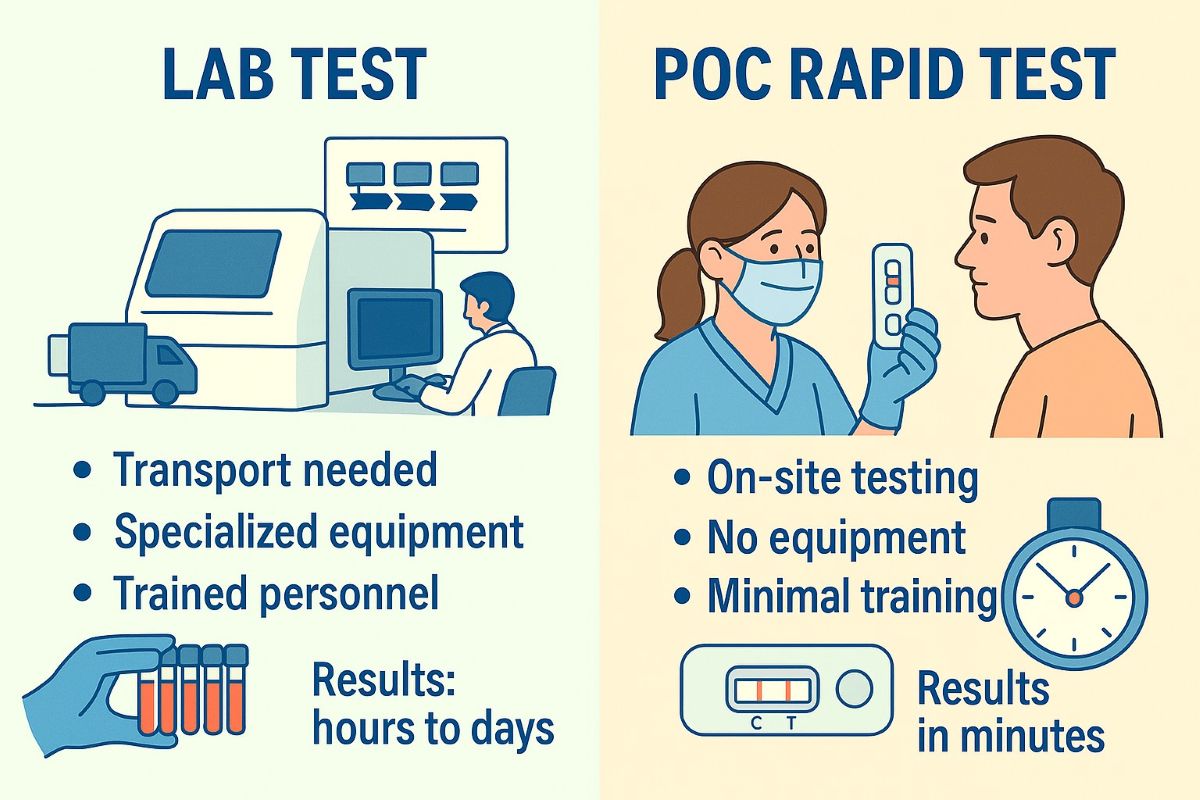 LAB TEST

• Transport needed
• Specialized equipment
• Trained personnel

Results: hours to days

POC RAPID TEST

• On-site testing
• No equipment
• Minimal training

C T

Results in minutes